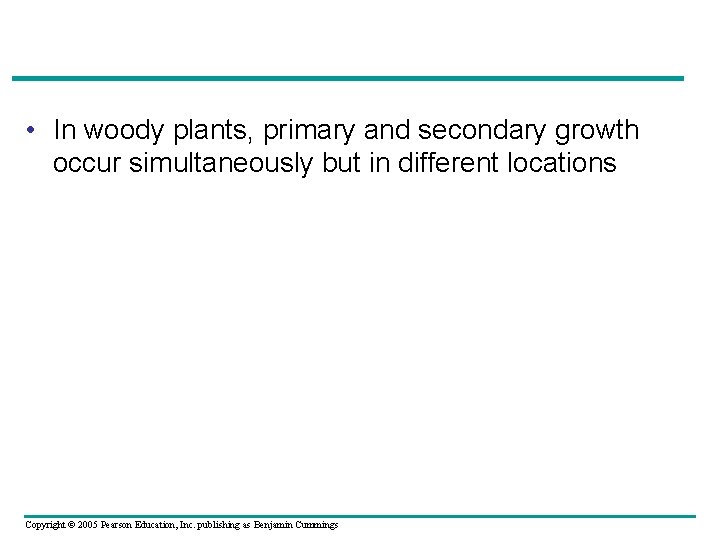 • In woody plants, primary and secondary growth occur simultaneously but in different locations

Copyright © 2005 Pearson Education, Inc. publishing as Benjamin Cummings